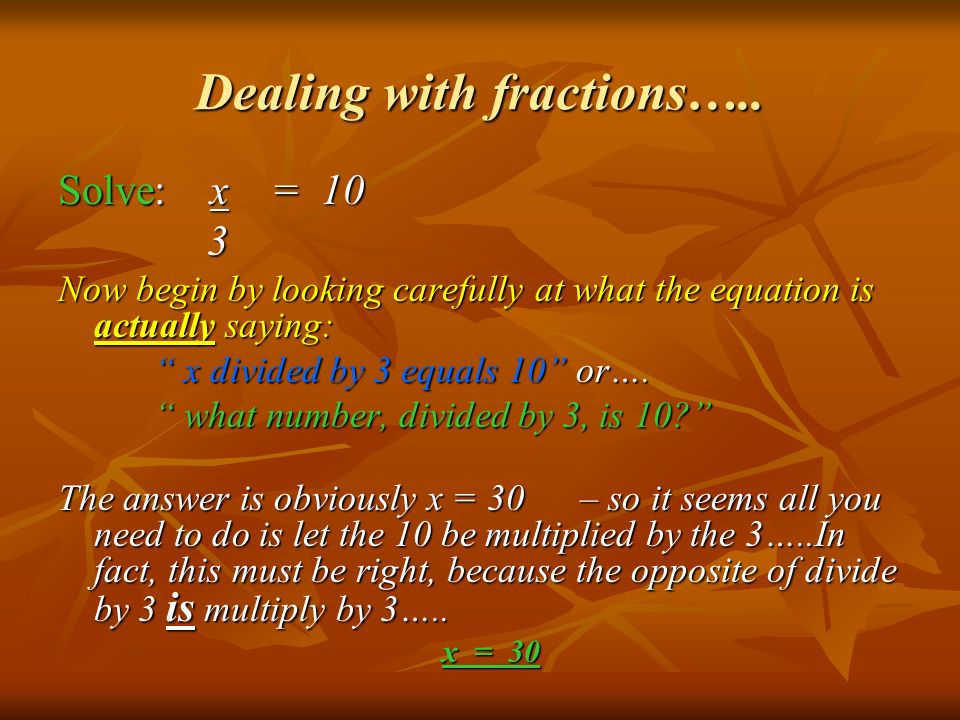 Dealing with fractions…..

Solve: $\frac{x}{3} = 10$

Now begin by looking carefully at what the equation is actually saying:

" x divided by 3 equals 10" or….

" what number, divided by 3, is 10?"

The answer is obviously x = 30 – so it seems all you need to do is let the 10 be multiplied by the 3…..In fact, this must be right, because the opposite of divide by 3 is multiply by 3…..

x = 30